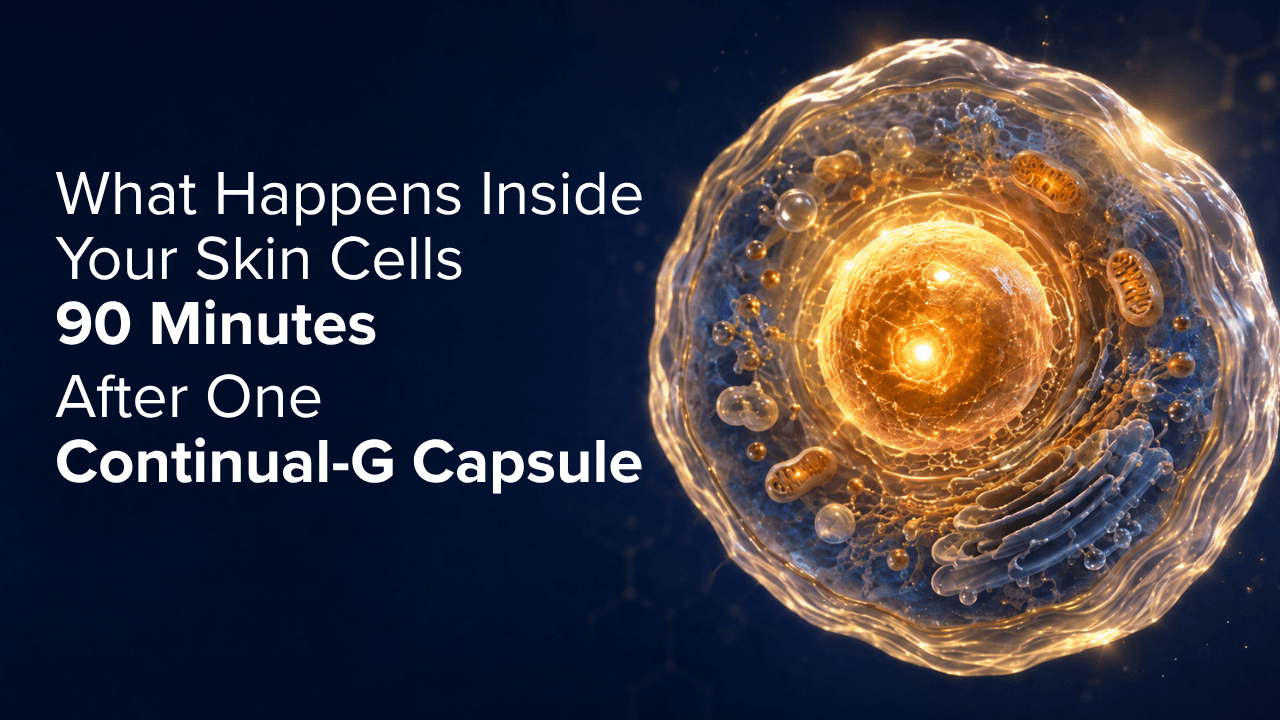 What Happens Inside Your Skin Cells
90 Minutes
After One
Continual-G Capsule